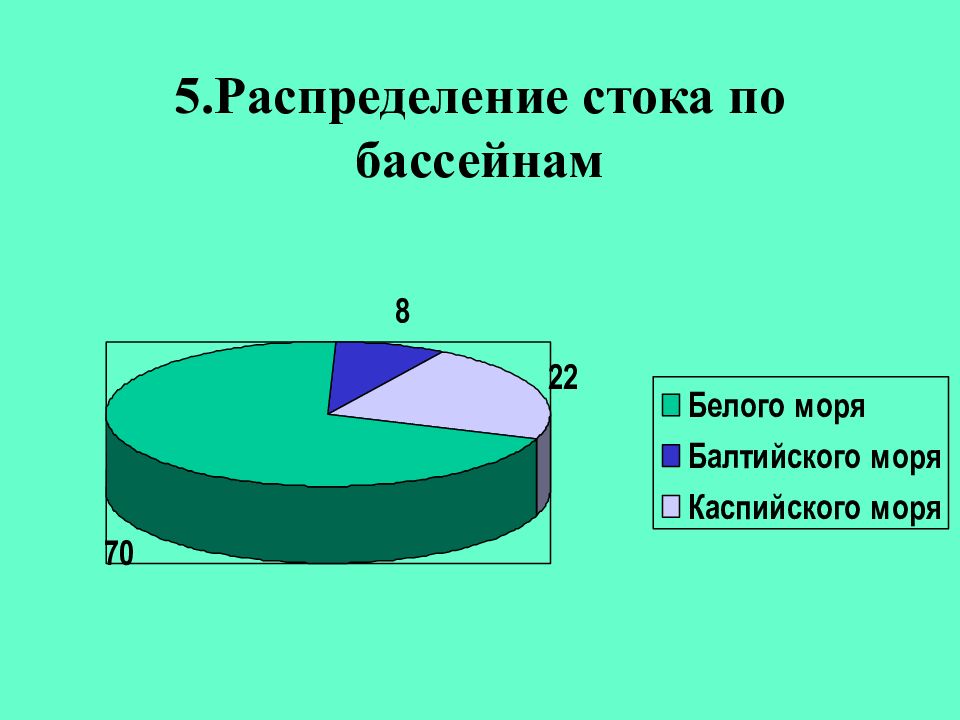 5.Распределение стока по бассейнам

8

22

70

Белого моря
Балтийского моря
Каспийского моря